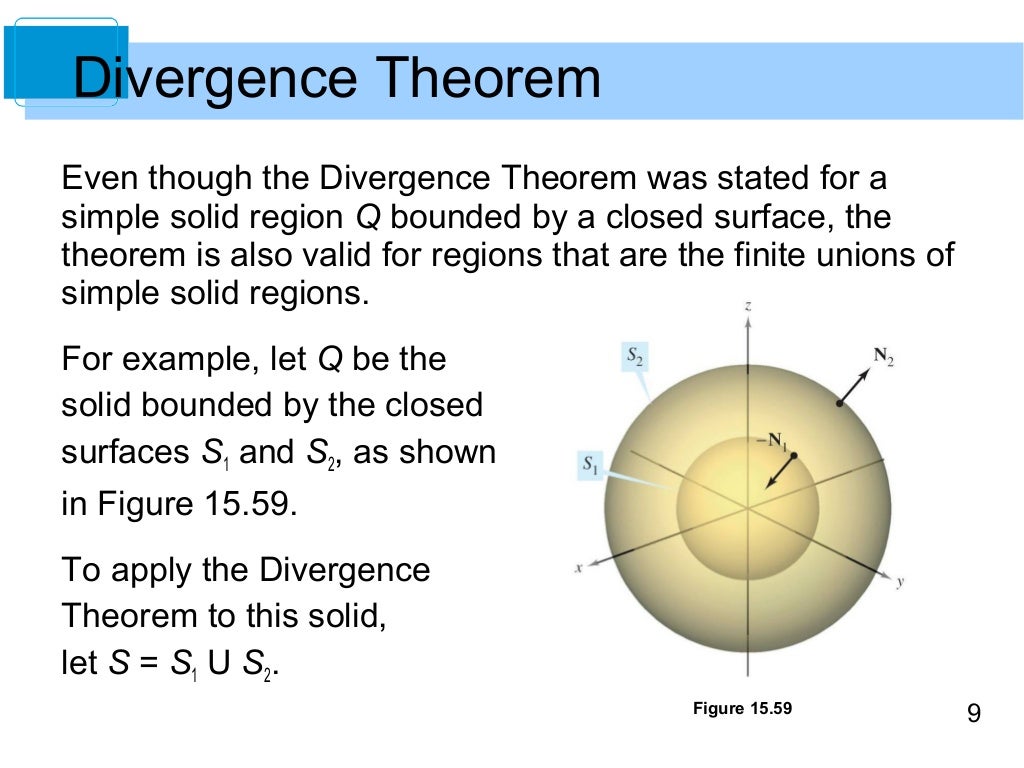 Divergence Theorem

Even though the Divergence Theorem was stated for a simple solid region Q bounded by a closed surface, the theorem is also valid for regions that are the finite unions of simple solid regions.

For example, let Q be the solid bounded by the closed surfaces $S_1$ and $S_2$, as shown in Figure 15.59.

To apply the Divergence Theorem to this solid, let $S = S_1 \cup S_2$.

z
$S_2$
$N_2$
$-N_1$
$S_1$
x
y

Figure 15.59

9